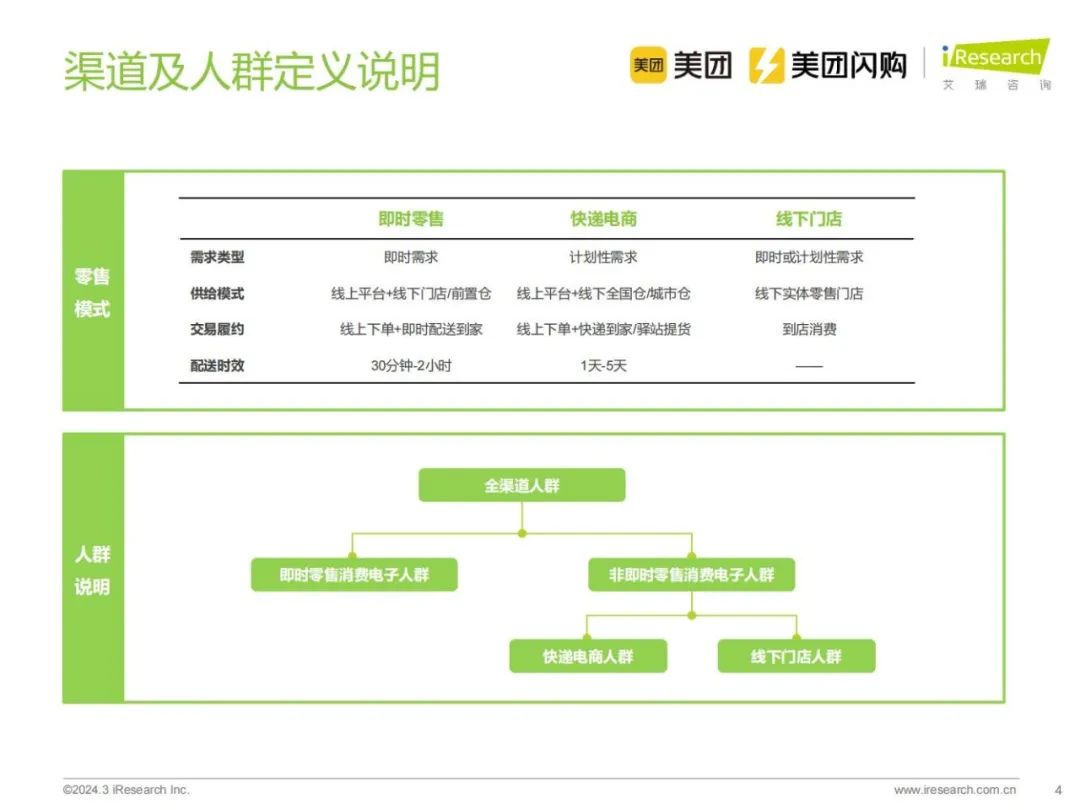 渠道及人群定义说明

美团 美团 美团闪购 iResearch 艾瑞咨询

零售模式

| | 即时零售 | 快递电商 | 线下门店 |
|---|---|---|---|
| 需求类型 | 即时需求 | 计划性需求 | 即时或计划性需求 |
| 供给模式 | 线上平台+线下门店/前置仓 | 线上平台+线下全国仓/城市仓 | 线下实体零售门店 |
| 交易履约 | 线上下单+即时配送到家 | 线上下单+快递到家/驿站提货 | 到店消费 |
| 配送时效 | 30分钟-2小时 | 1天-5天 | —— |

人群说明

全渠道人群

即时零售消费电子人群

非即时零售消费电子人群

快递电商人群

线下门店人群

©2024.3 iResearch Inc.

www.iresearch.com.cn

4